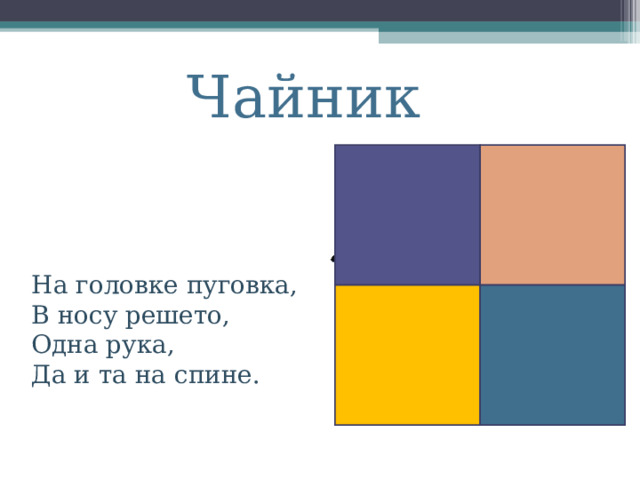 Чайник

На головке пуговка,
В носу решето,
Одна рука,
Да и та на спине.